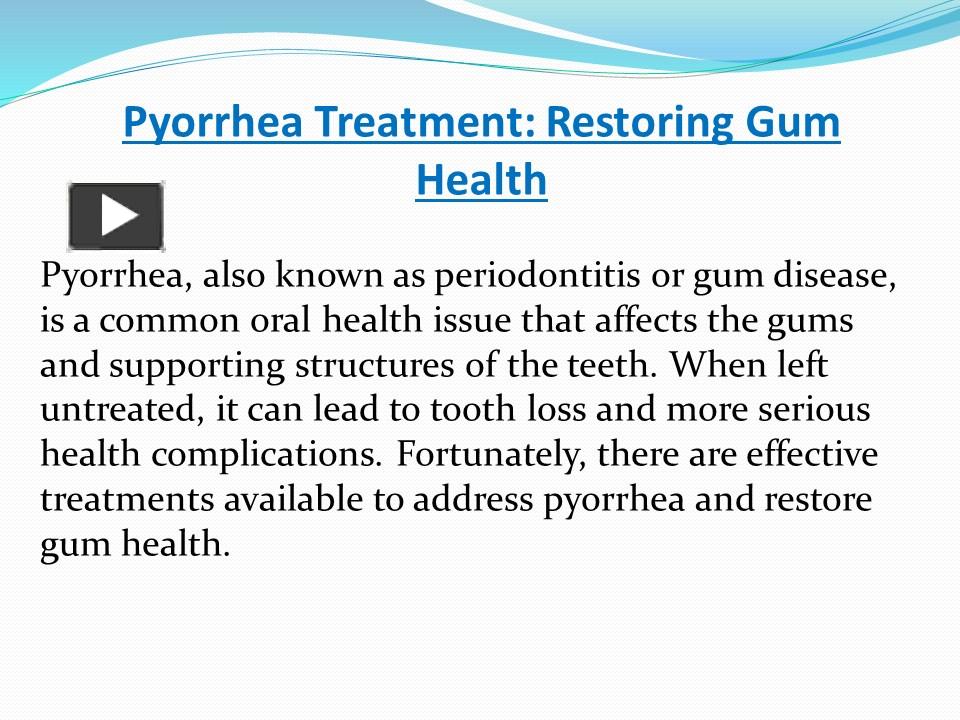 Pyorrhea Treatment: Restoring Gum Health

Pyorrhea, also known as periodontitis or gum disease, is a common oral health issue that affects the gums and supporting structures of the teeth. When left untreated, it can lead to tooth loss and more serious health complications. Fortunately, there are effective treatments available to address pyorrhea and restore gum health.